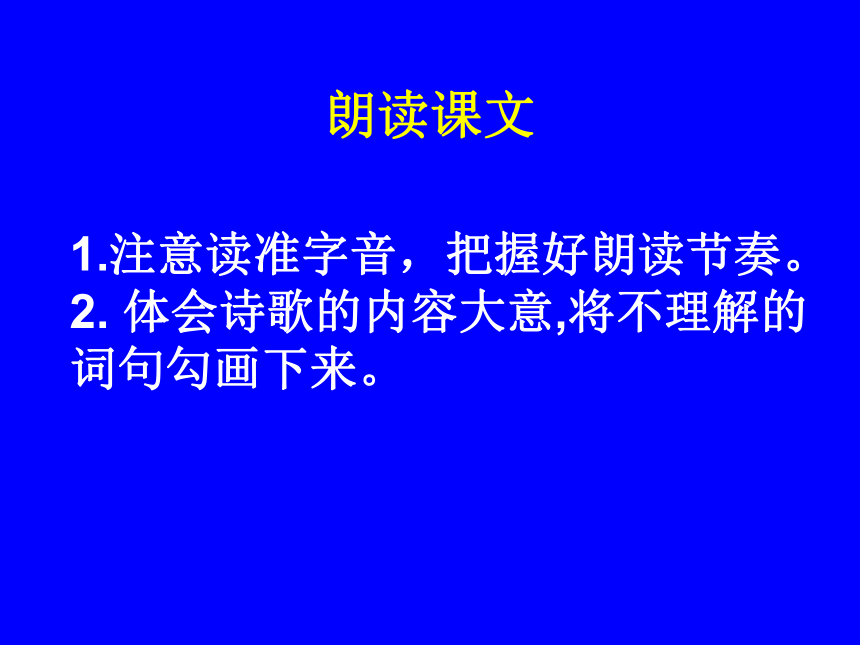 朗读课文

1.注意读准字音，把握好朗读节奏。
2. 体会诗歌的内容大意,将不理解的词句勾画下来。